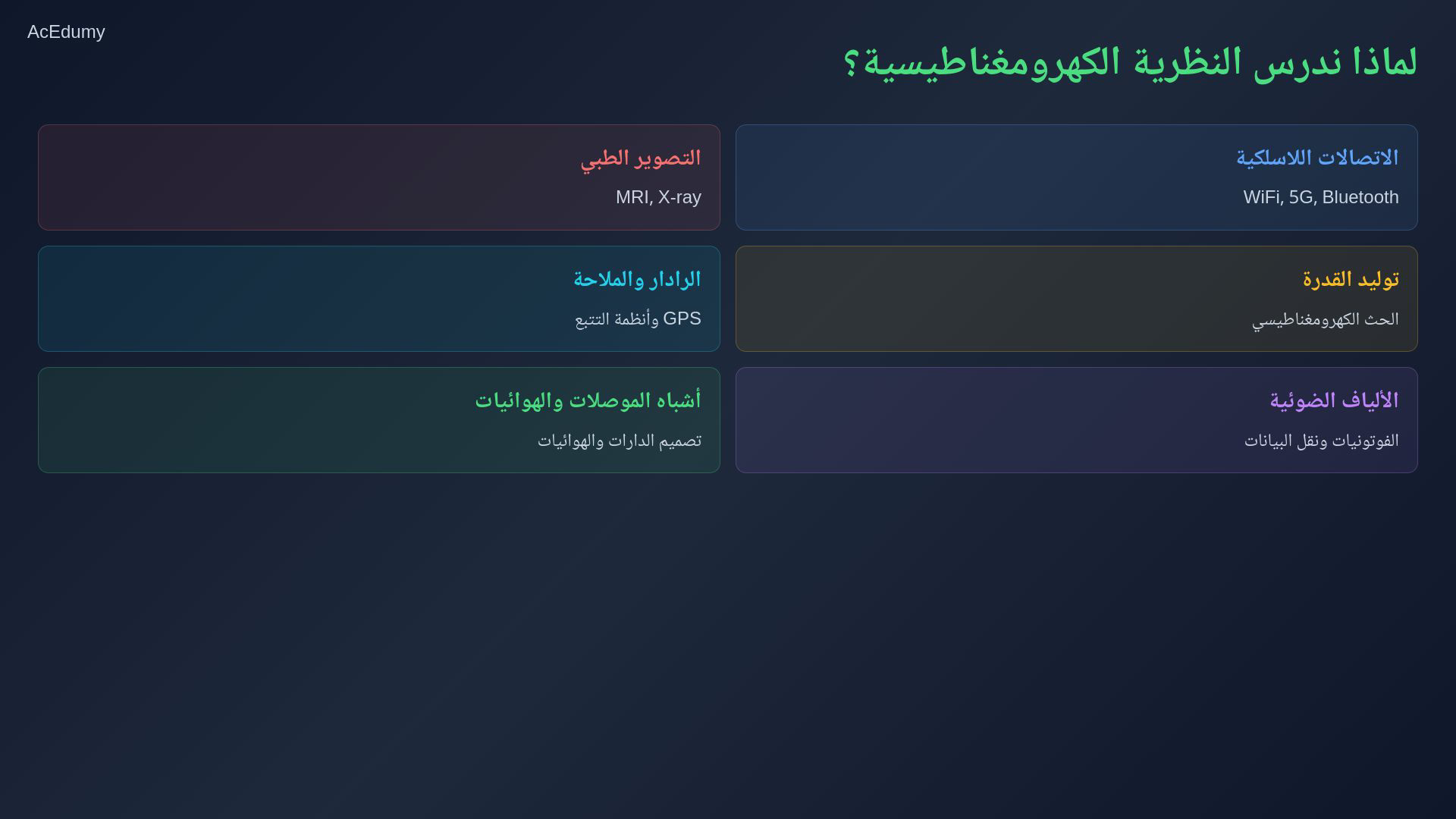 AcEdumy

لماذا ندرس النظرية الكهرومغناطيسية؟

الاتصالات اللاسلكية

WiFi, 5G, Bluetooth

التصوير الطبي

MRI, X-ray

توليد القدرة

الحث الكهرومغناطيسي

الرادار والملاحة

GPS وأنظمة التتبع

الألياف الضوئية

الفوتونيات ونقل البيانات

أشباه الموصلات والهوائيات

تصميم الدارات والهوائيات